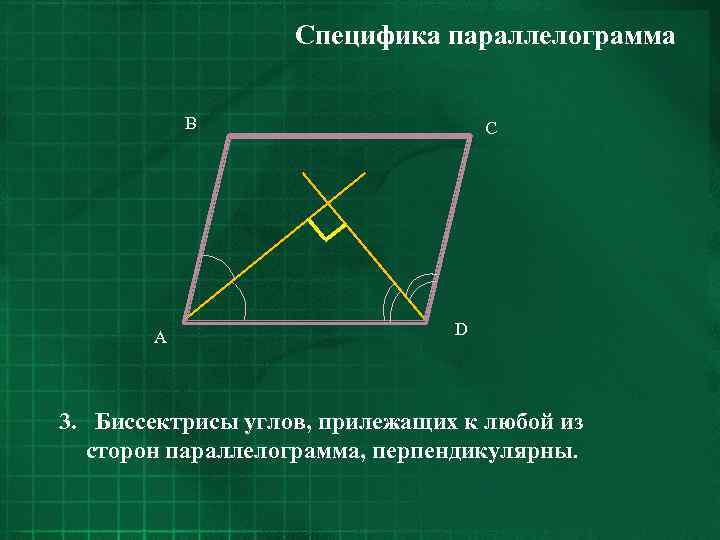 Специфика параллелограмма

B

C

A

D

3. Биссектрисы углов, прилежащих к любой из сторон параллелограмма, перпендикулярны.